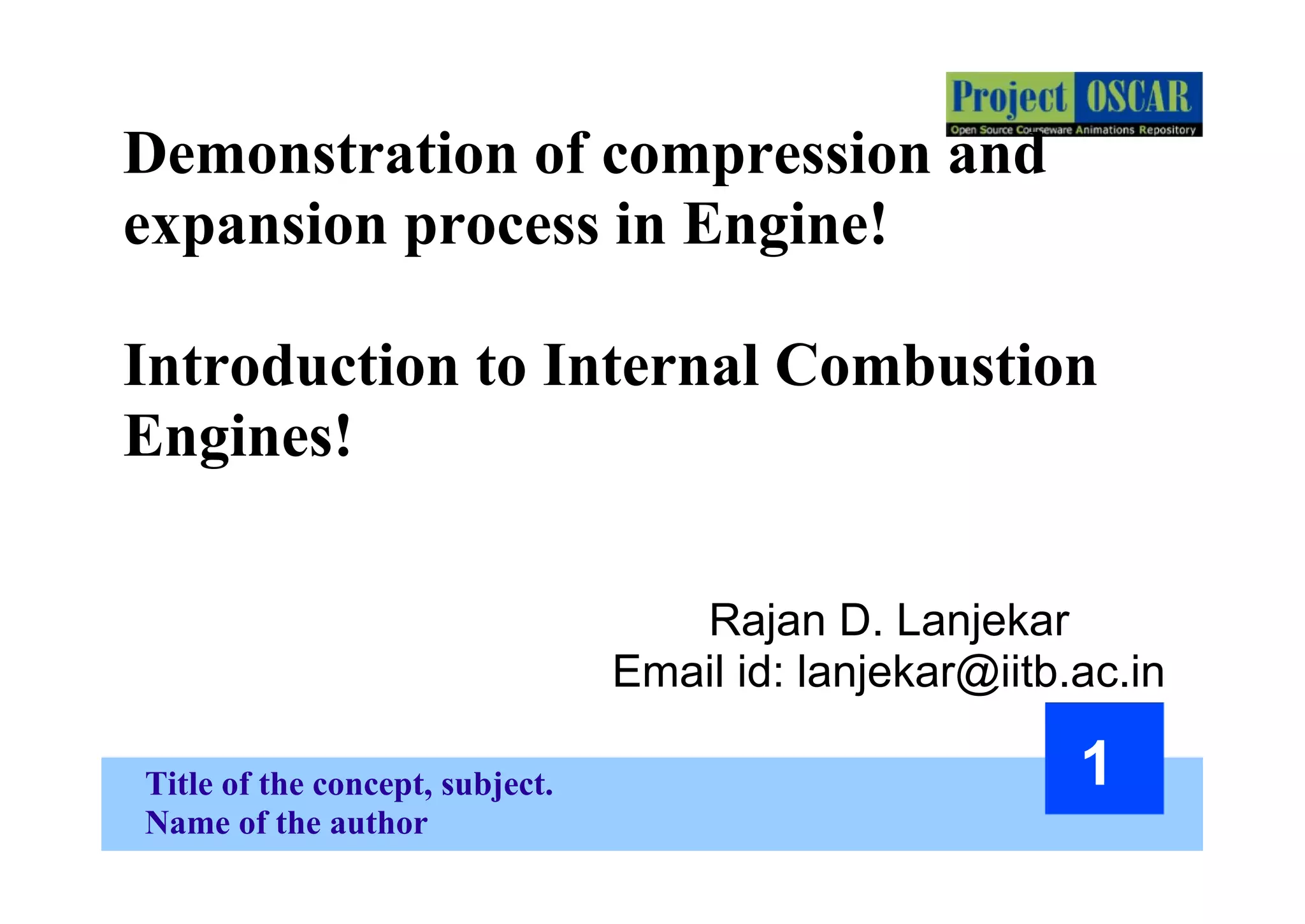 Project OSCAR
Open Source Courseware Animations Repository

Demonstration of compression and expansion process in Engine!

Introduction to Internal Combustion Engines!

Rajan D. Lanjekar
Email id: lanjekar@iitb.ac.in

1

Title of the concept, subject.
Name of the author